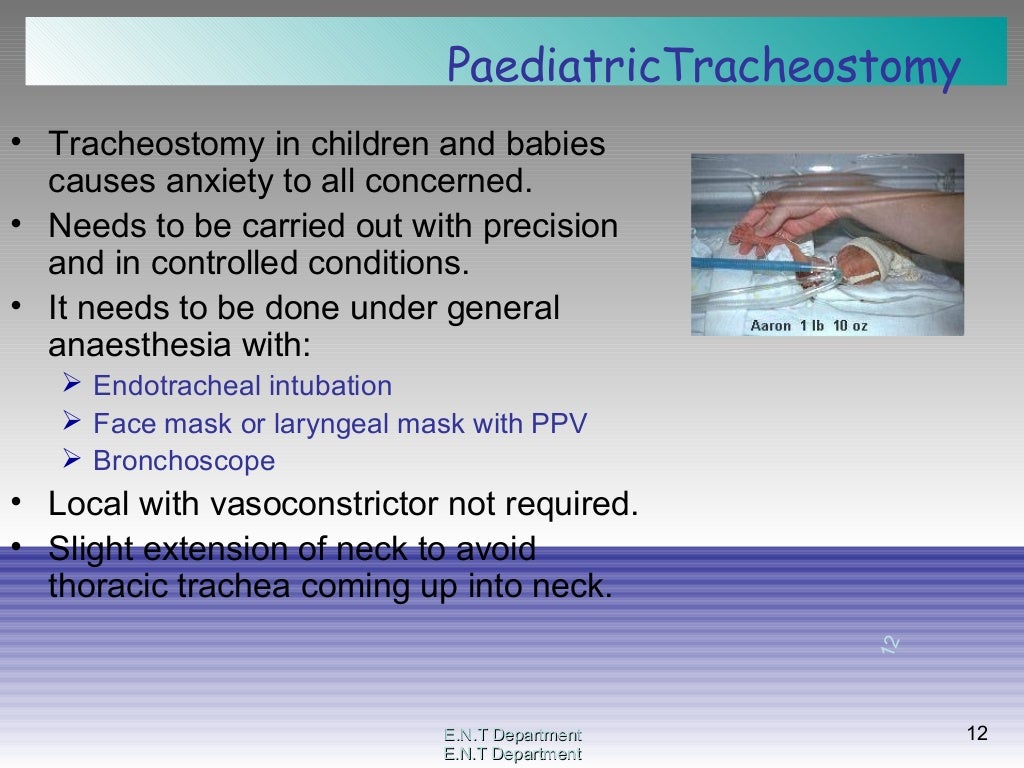 PaediatricTracheostomy

• Tracheostomy in children and babies causes anxiety to all concerned.
• Needs to be carried out with precision and in controlled conditions.
• It needs to be done under general anaesthesia with:
  ➢ Endotracheal intubation
  ➢ Face mask or laryngeal mask with PPV
  ➢ Bronchoscope
• Local with vasoconstrictor not required.
• Slight extension of neck to avoid thoracic trachea coming up into neck.

Aaron 1 lb 10 oz

12

E.N.T Department
E.N.T Department

12